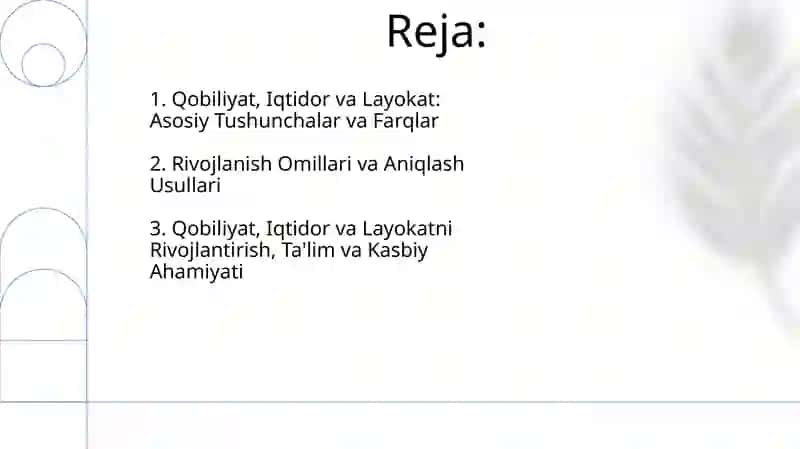 Reja:

1. Qobiliyat, Iqtidor va Layokat: Asosiy Tushunchalar va Farqlar

2. Rivojlanish Omillari va Aniqlash Usullari

3. Qobiliyat, Iqtidor va Layokatni Rivojlantirish, Ta'lim va Kasbiy Ahamiyati